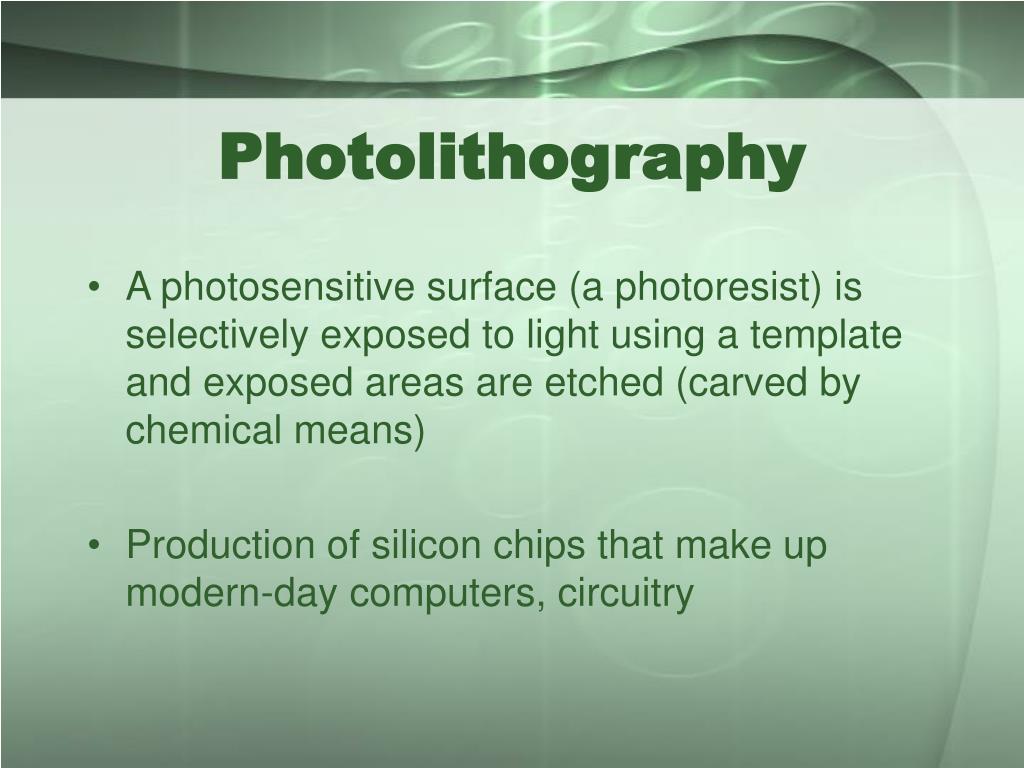 Photolithography

• A photosensitive surface (a photoresist) is selectively exposed to light using a template and exposed areas are etched (carved by chemical means)

• Production of silicon chips that make up modern-day computers, circuitry